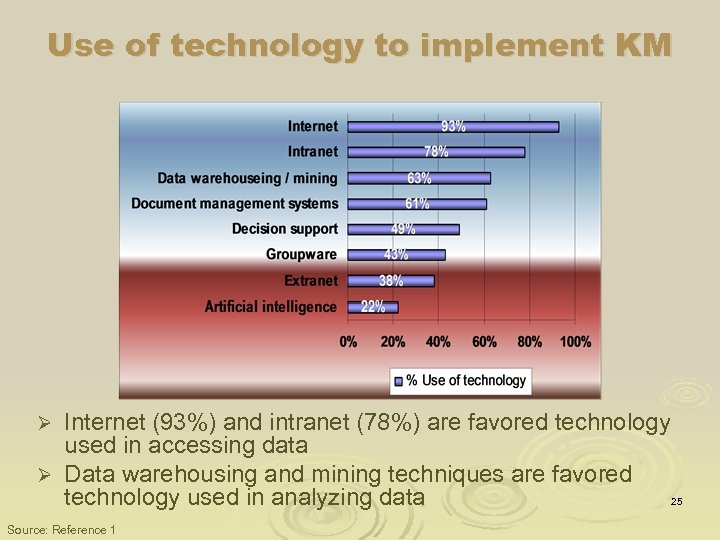 Use of technology to implement KM

Internet 93%
Intranet 78%
Data warehouseing / mining 63%
Document management systems 61%
Decision support 49%
Groupware 43%
Extranet 38%
Artificial intelligence 22%

0% 20% 40% 60% 80% 100%

% Use of technology

➢ Internet (93%) and intranet (78%) are favored technology used in accessing data

➢ Data warehousing and mining techniques are favored technology used in analyzing data

25

Source: Reference 1